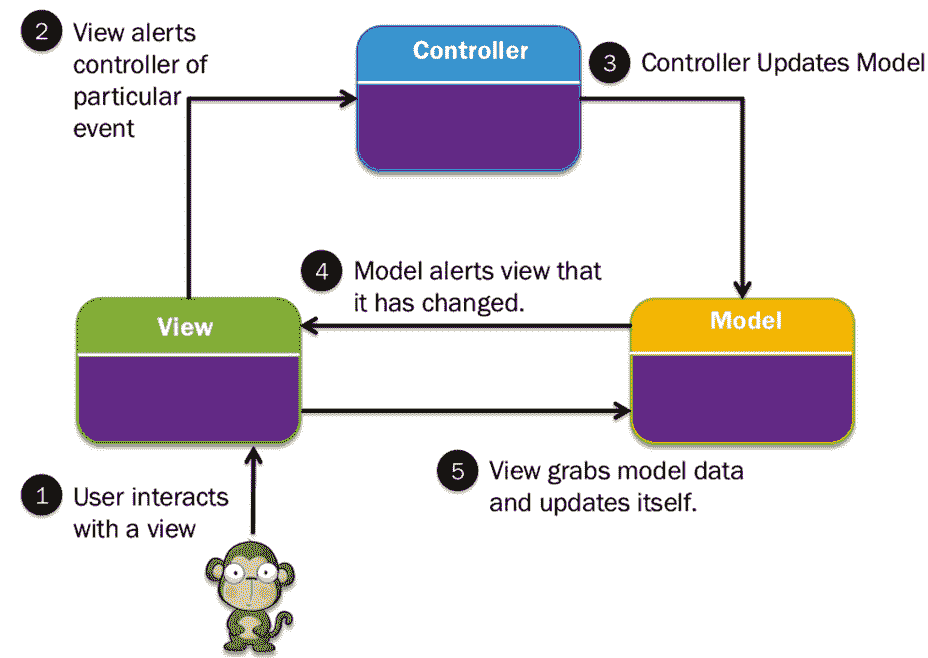 2 View alerts controller of particular event

Controller

3 Controller Updates Model

4 Model alerts view that it has changed.

View

Model

5 View grabs model data and updates itself.

1 User interacts with a view